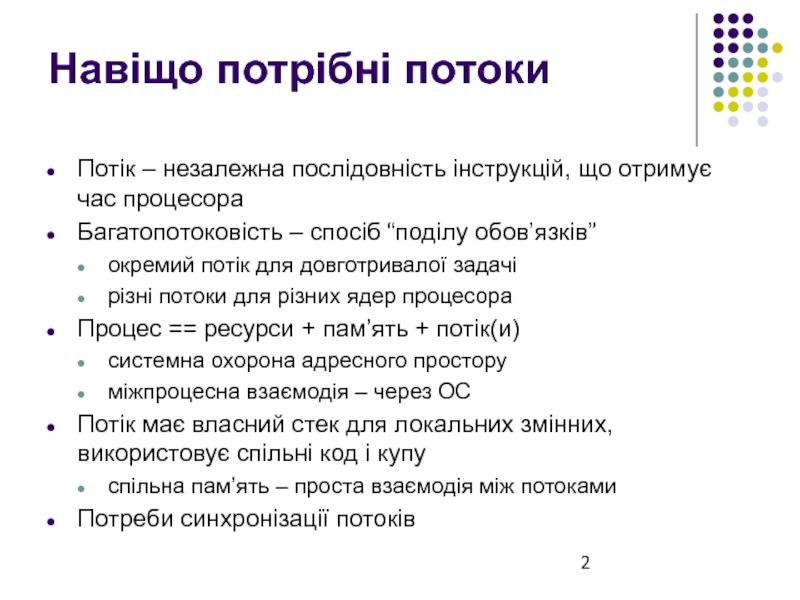 Навіщо потрібні потоки

- Потік – незалежна послідовність інструкцій, що отримує час процесора
- Багатопотоковість – спосіб “поділу обов’язків”
  - окремий потік для довготривалої задачі
  - різні потоки для різних ядер процесора
- Процес == ресурси + пам’ять + потік(и)
  - системна охорона адресного простору
  - міжпроцесна взаємодія – через ОС
- Потік має власний стек для локальних змінних, використовує спільні код і купу
  - спільна пам’ять – проста взаємодія між потоками
- Потреби синхронізації потоків

2